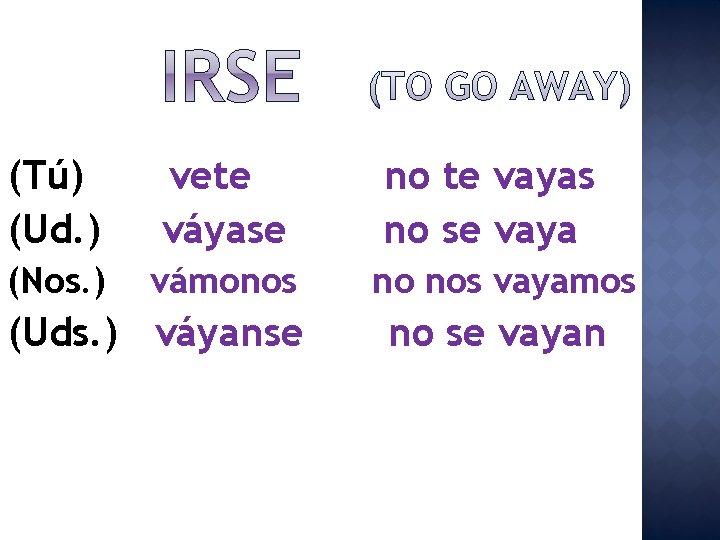 IRSE (TO GO AWAY)

(Tú) vete no te vayas
(Ud.) váyase no se vaya
(Nos.) vámonos no nos vayamos
(Uds.) váyanse no se vayan